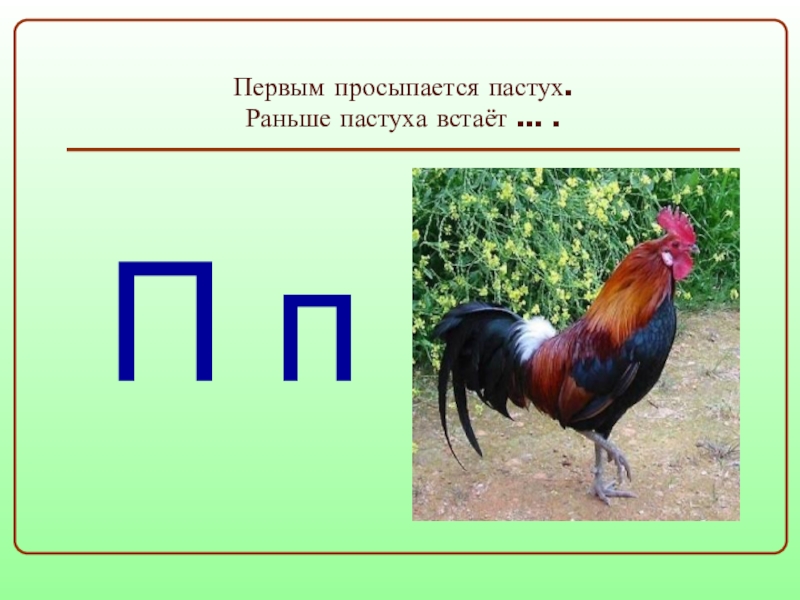 Первым просыпается пастух.
Раньше пастуха встаёт … .

П п